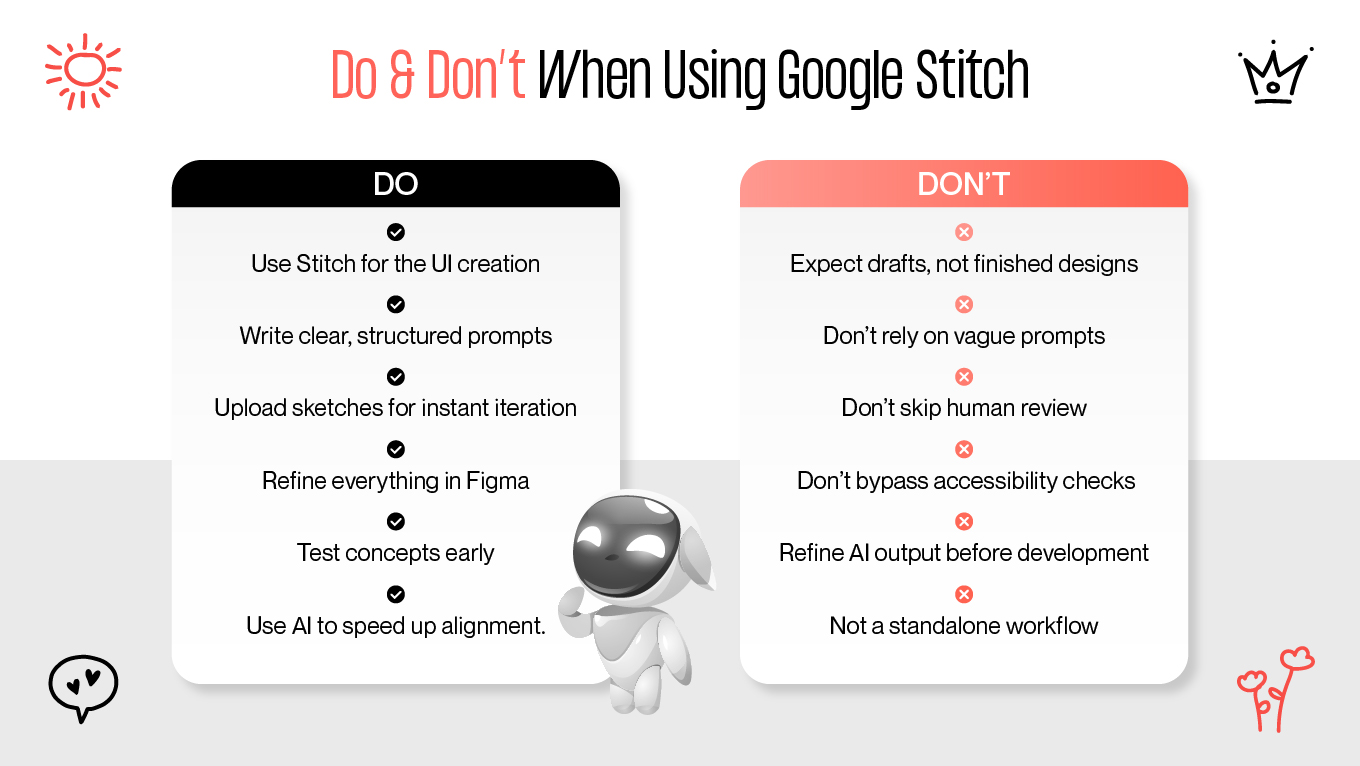 Do & Don't When Using Google Stitch

DO

Use Stitch for the UI creation

Write clear, structured prompts

Upload sketches for instant iteration

Refine everything in Figma

Test concepts early

Use AI to speed up alignment.

DON'T

Expect drafts, not finished designs

Don't rely on vague prompts

Don't skip human review

Don't bypass accessibility checks

Refine AI output before development

Not a standalone workflow